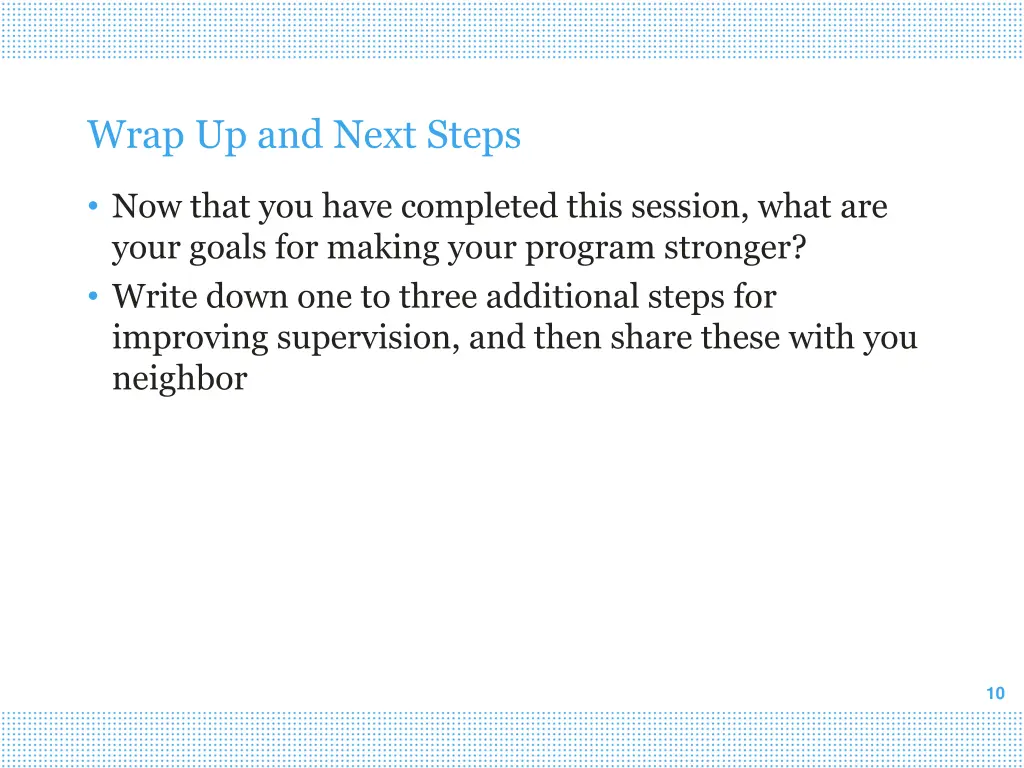 Wrap Up and Next Steps

• Now that you have completed this session, what are your goals for making your program stronger?
• Write down one to three additional steps for improving supervision, and then share these with you neighbor

10